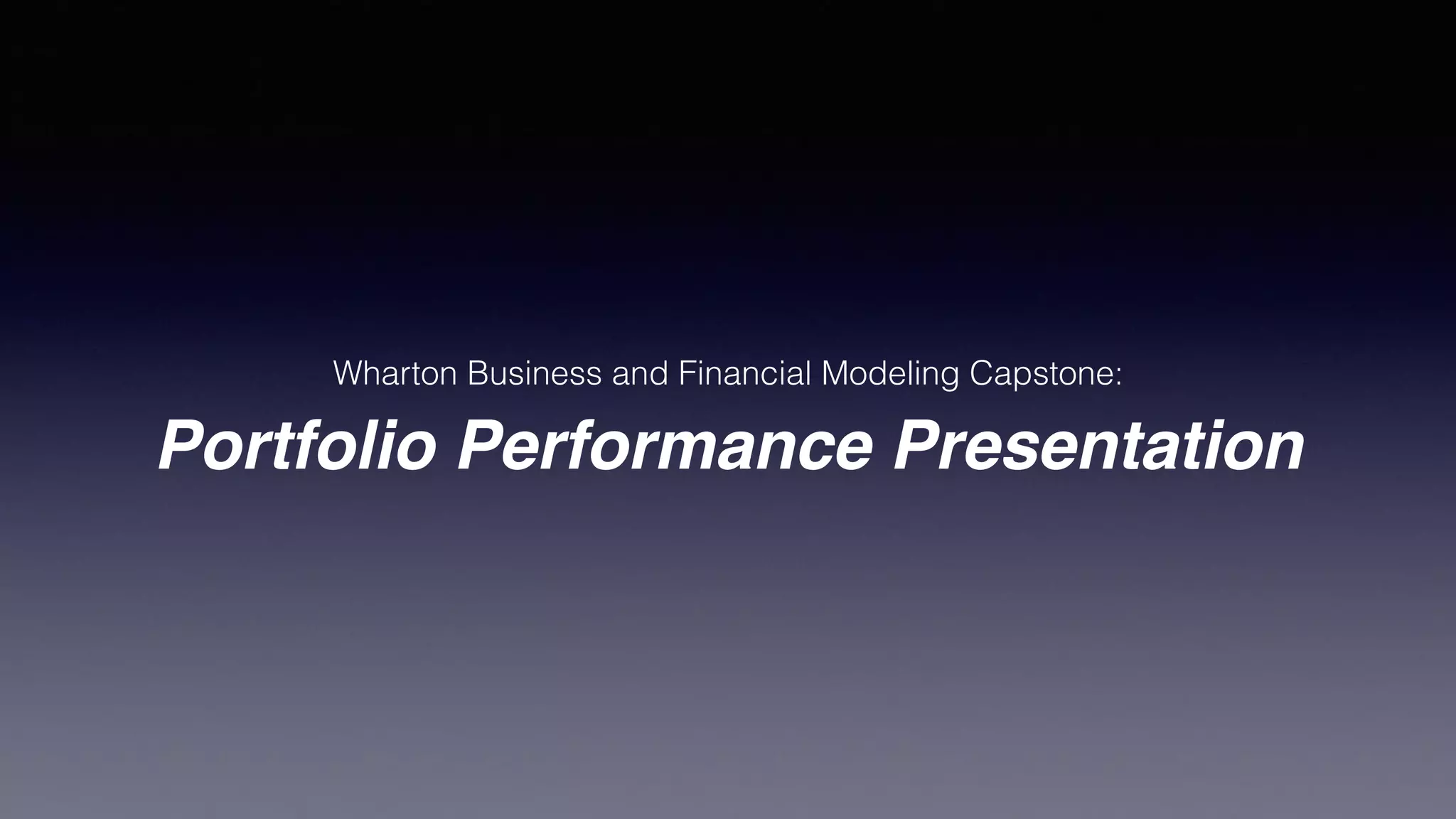 Wharton Business and Financial Modeling Capstone:

Portfolio Performance Presentation